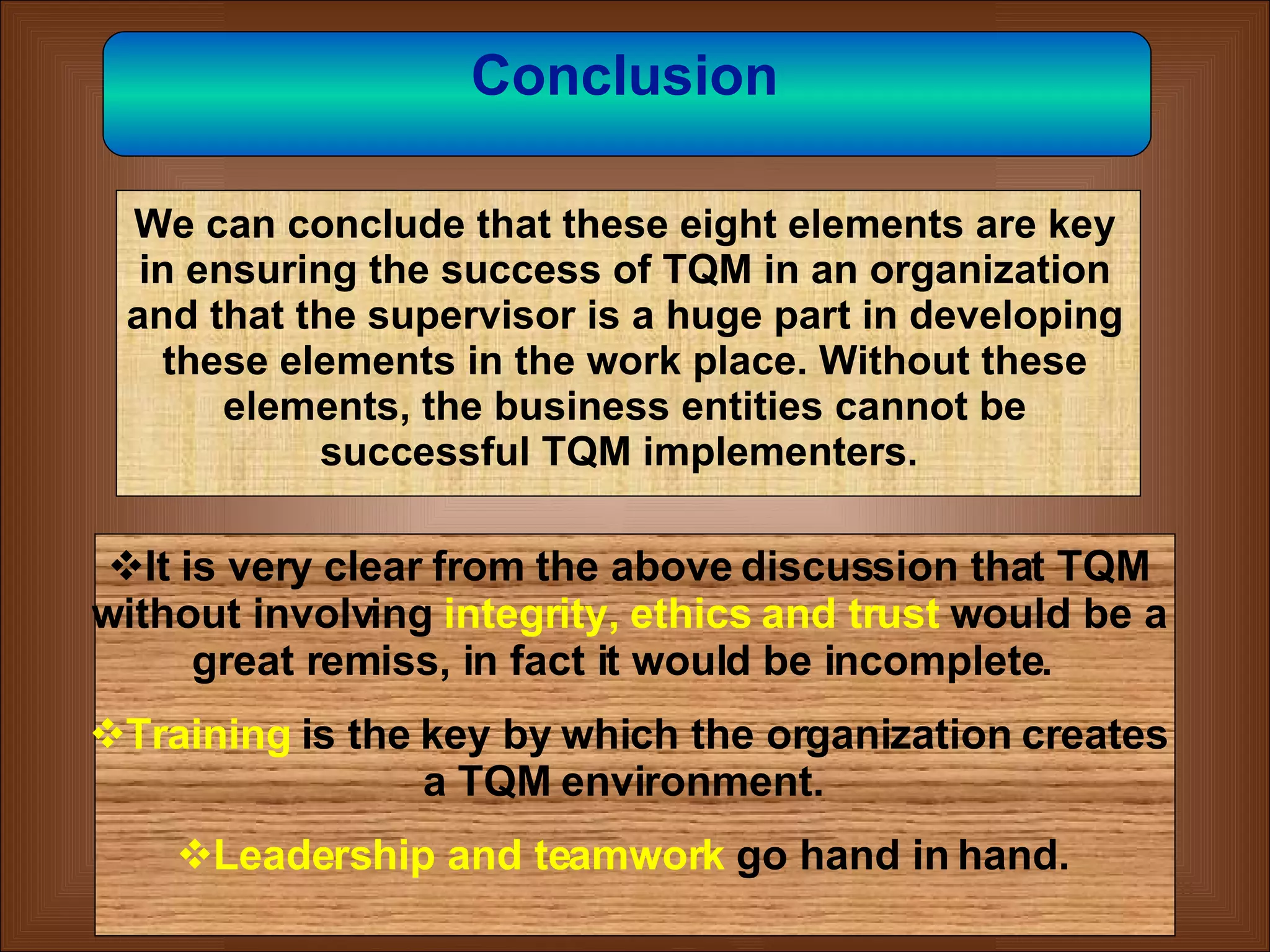 Conclusion

We can conclude that these eight elements are key in ensuring the success of TQM in an organization and that the supervisor is a huge part in developing these elements in the work place. Without these elements, the business entities cannot be successful TQM implementers.

❖It is very clear from the above discussion that TQM without involving integrity, ethics and trust would be a great remiss, in fact it would be incomplete.

❖Training is the key by which the organization creates a TQM environment.

❖Leadership and teamwork go hand in hand.